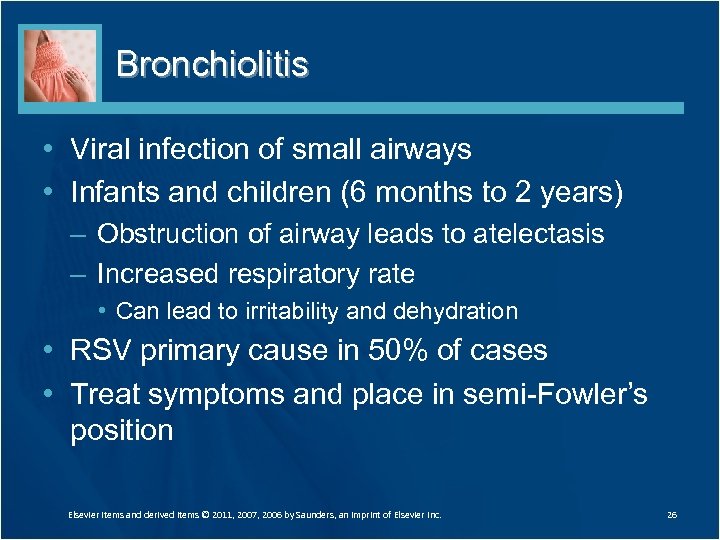 Bronchiolitis

• Viral infection of small airways
• Infants and children (6 months to 2 years)
– Obstruction of airway leads to atelectasis
– Increased respiratory rate
• Can lead to irritability and dehydration
• RSV primary cause in 50% of cases
• Treat symptoms and place in semi-Fowler's position

Elsevier items and derived items © 2011, 2007, 2006 by Saunders, an imprint of Elsevier Inc.

26